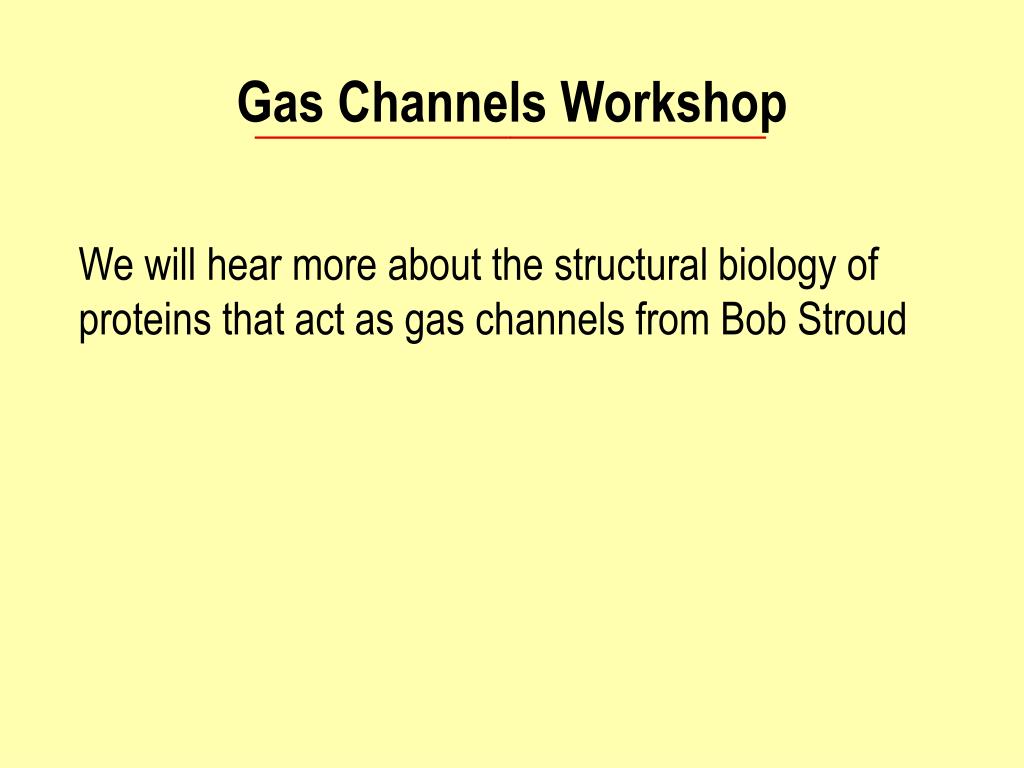 Gas Channels Workshop

We will hear more about the structural biology of proteins that act as gas channels from Bob Stroud